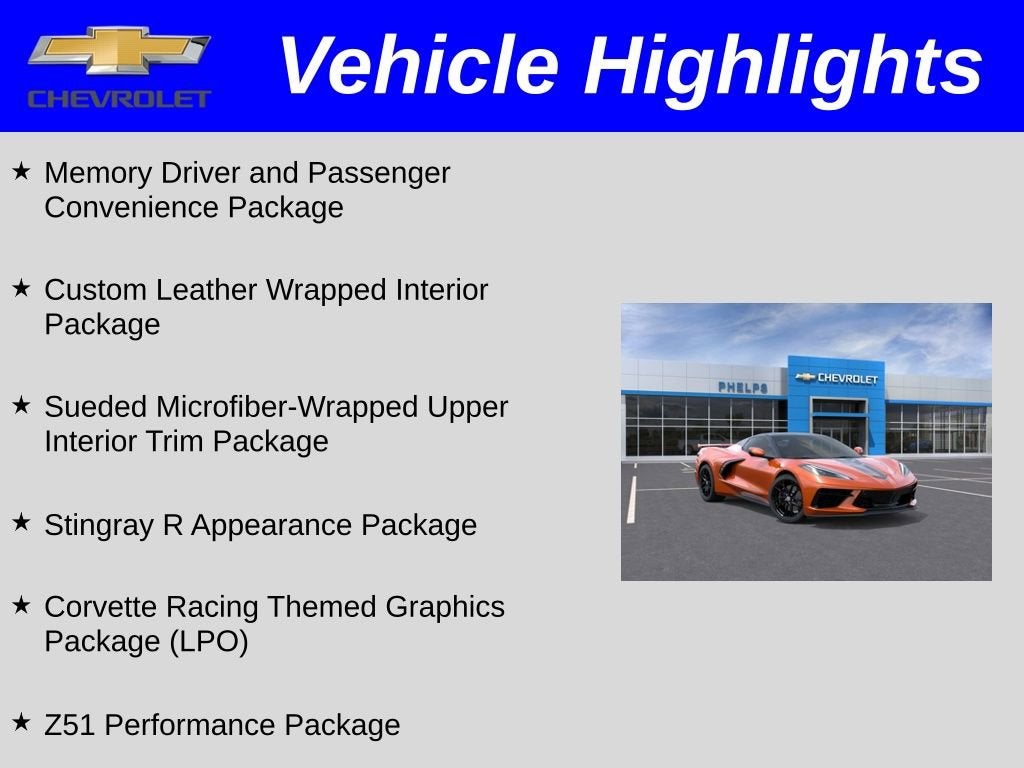 CHEVROLET

Vehicle Highlights

★ Memory Driver and Passenger Convenience Package

★ Custom Leather Wrapped Interior Package

★ Sueded Microfiber-Wrapped Upper Interior Trim Package

★ Stingray R Appearance Package

★ Corvette Racing Themed Graphics Package (LPO)

★ Z51 Performance Package

PHELPS

CHEVROLET